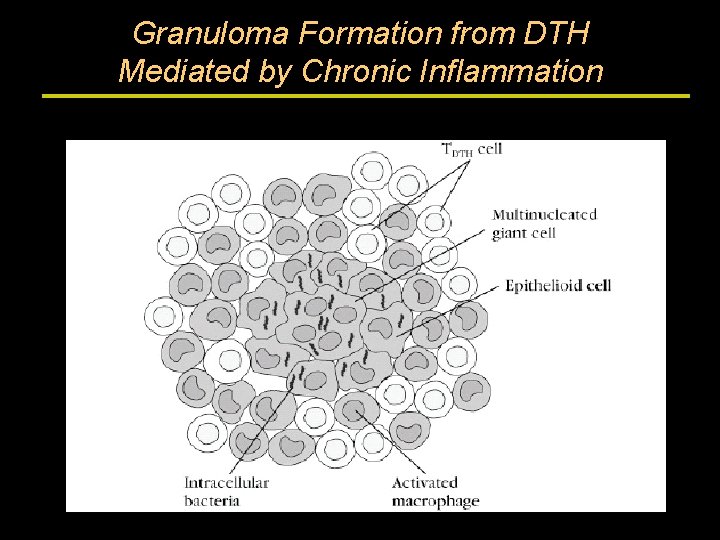 Granuloma Formation from DTH
Mediated by Chronic Inflammation

$T_{DTH}$ cell

Multinucleated giant cell

Epithelioid cell

Intracellular bacteria

Activated macrophage